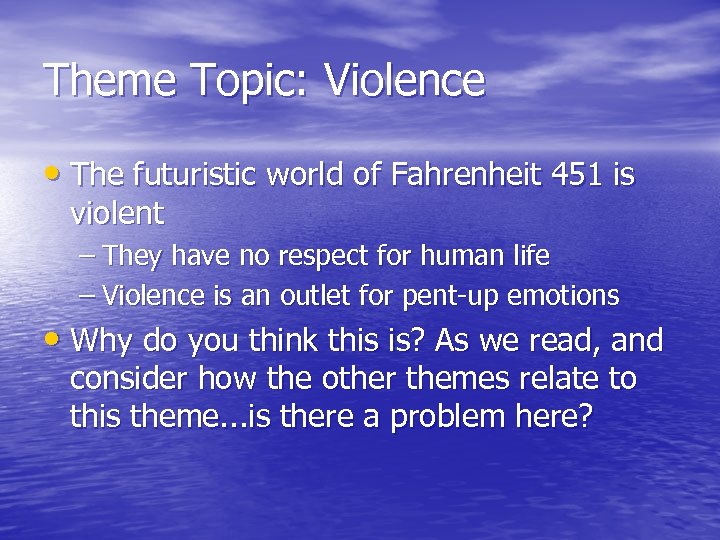 Theme Topic: Violence

• The futuristic world of Fahrenheit 451 is violent
– They have no respect for human life
– Violence is an outlet for pent-up emotions

• Why do you think this is? As we read, and consider how the other themes relate to this theme...is there a problem here?